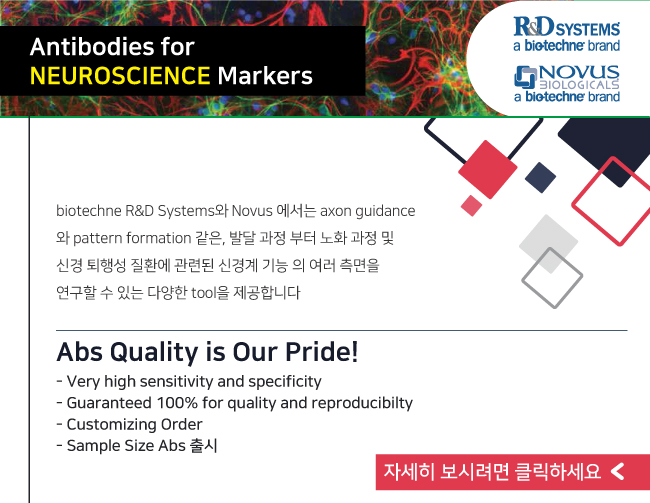 Antibodies for
NEUROSCIENCE Markers

R&D SYSTEMS
a biotechne brand

NOVUS
BIOLOGICALS
a biotechne brand

biotechne R&D Systems와 Novus 에서는 axon guidance 와 pattern formation 같은, 발달 과정 부터 노화 과정 및 신경 퇴행성 질환에 관련된 신경계 기능 의 여러 측면을 연구할 수 있는 다양한 tool을 제공합니다

Abs Quality is Our Pride!
- Very high sensitivity and specificity
- Guaranteed 100% for quality and reproducibilty
- Customizing Order
- Sample Size Abs 출시

자세히 보시려면 클릭하세요